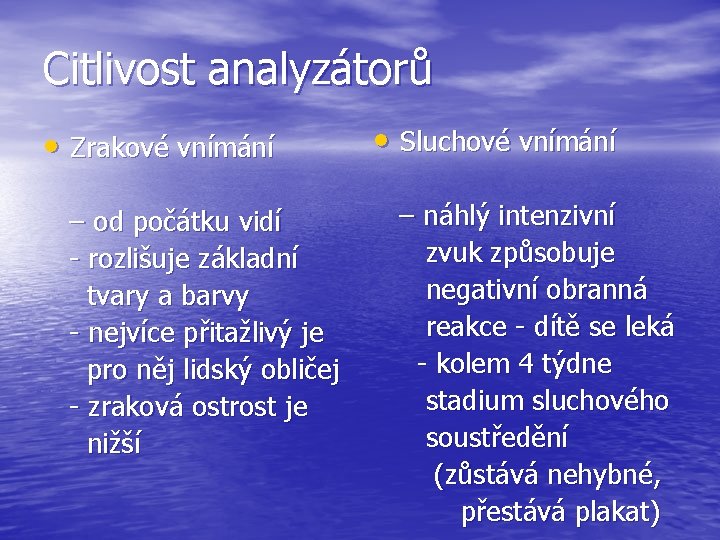 Citlivost analyzátorů

• Zrakové vnímání

– od počátku vidí
- rozlišuje základní tvary a barvy
- nejvíce přitažlivý je pro něj lidský obličej
- zraková ostrost je nižší

• Sluchové vnímání

– náhlý intenzivní zvuk způsobuje negativní obranná reakce - dítě se leká
- kolem 4 týdne stadium sluchového soustředění (zůstává nehybné, přestává plakat)